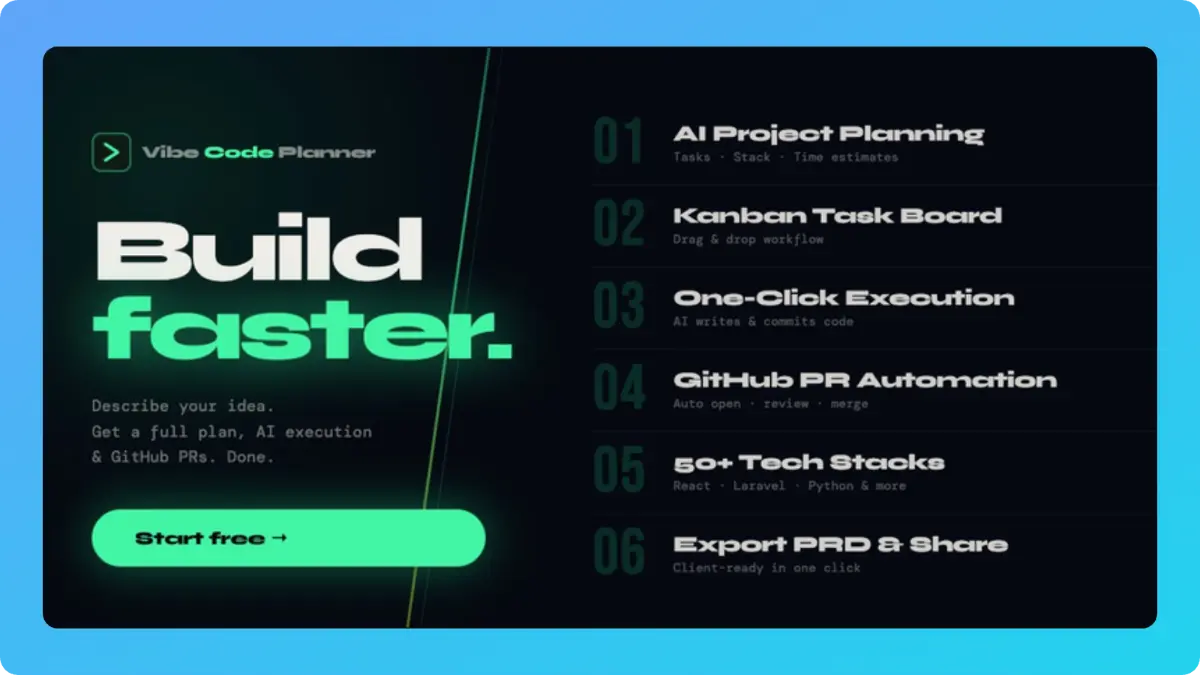 Vibe Code Planner

Build faster.

Describe your idea.
Get a full plan, AI execution & GitHub PRs. Done.

Start free →

01 AI Project Planning
Tasks · Stack · Time estimates

02 Kanban Task Board
Drag & drop workflow

03 One-Click Execution
AI writes & commits code

04 GitHub PR Automation
Auto open · review · merge

05 50+ Tech Stacks
React · Laravel · Python & more

06 Export PRD & Share
Client-ready in one click